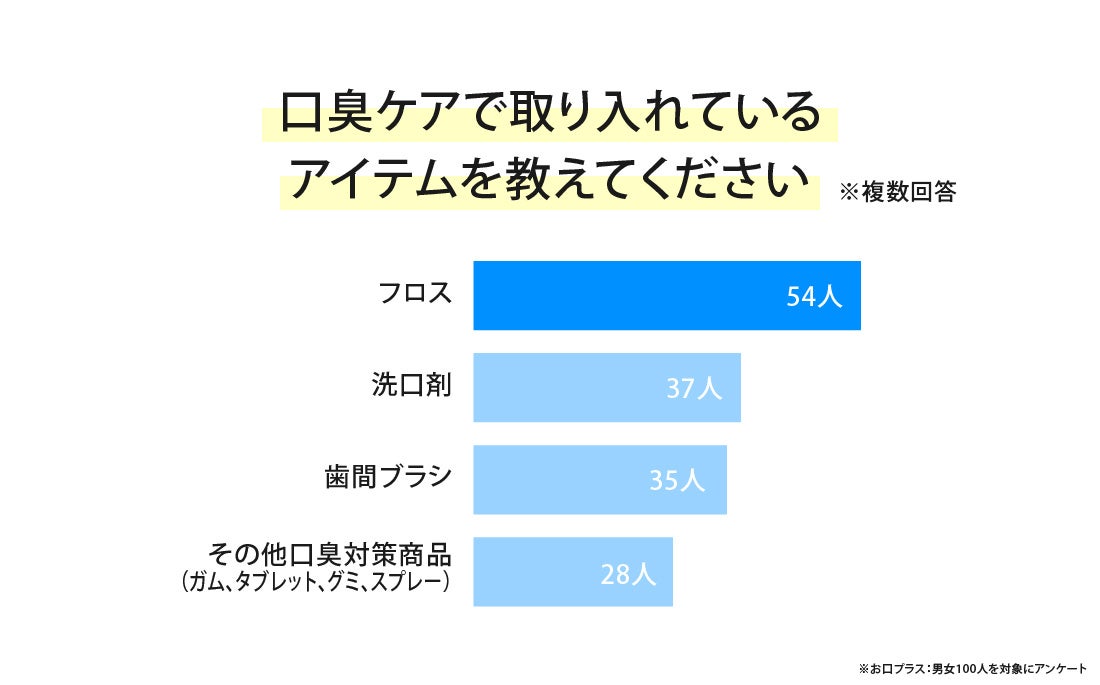 口臭ケアで取り入れている
アイテムを教えてください ※複数回答

フロス 54人

洗口剤 37人

歯間ブラシ 35人

その他口臭対策商品
（ガム、タブレット、グミ、スプレー） 28人

※お口プラス：男女100人を対象にアンケート